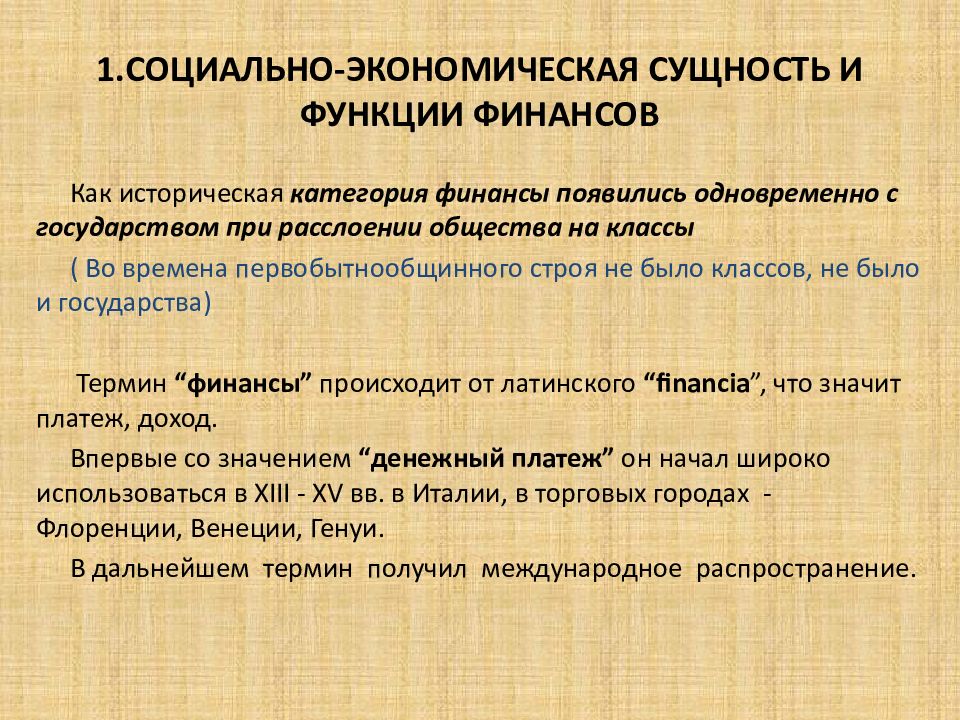 1.СОЦИАЛЬНО-ЭКОНОМИЧЕСКАЯ СУЩНОСТЬ И ФУНКЦИИ ФИНАНСОВ

Как историческая категория финансы появились одновременно с государством при расслоении общества на классы

( Во времена первобытнообщинного строя не было классов, не было и государства)

Термин “финансы” происходит от латинского “financia”, что значит платеж, доход.

Впервые со значением “денежный платеж” он начал широко использоваться в XIII - XV вв. в Италии, в торговых городах - Флоренции, Венеции, Генуи.

В дальнейшем термин получил международное распространение.